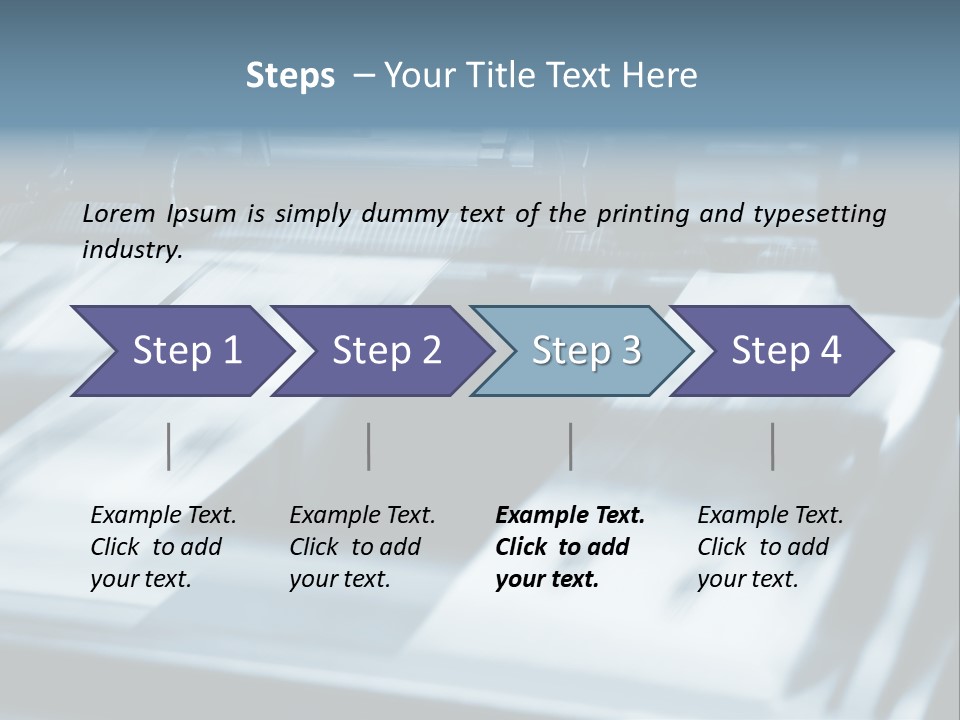 Steps – Your Title Text Here

Lorem Ipsum is simply dummy text of the printing and typesetting industry.

Step 1

Step 2

Step 3

Step 4

Example Text. Click to add your text.

Example Text. Click to add your text.

Example Text. Click to add your text.

Example Text. Click to add your text.